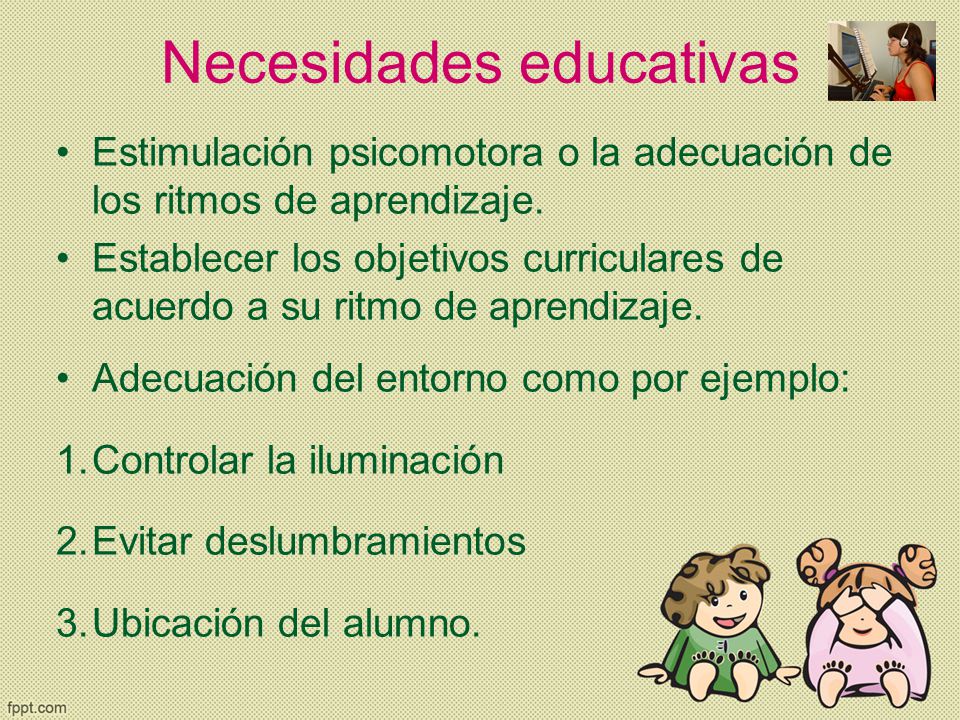 Necesidades educativas

• Estimulación psicomotora o la adecuación de los ritmos de aprendizaje.
• Establecer los objetivos curriculares de acuerdo a su ritmo de aprendizaje.
• Adecuación del entorno como por ejemplo:

1. Controlar la iluminación
2. Evitar deslumbramientos
3. Ubicación del alumno.

fppt.com